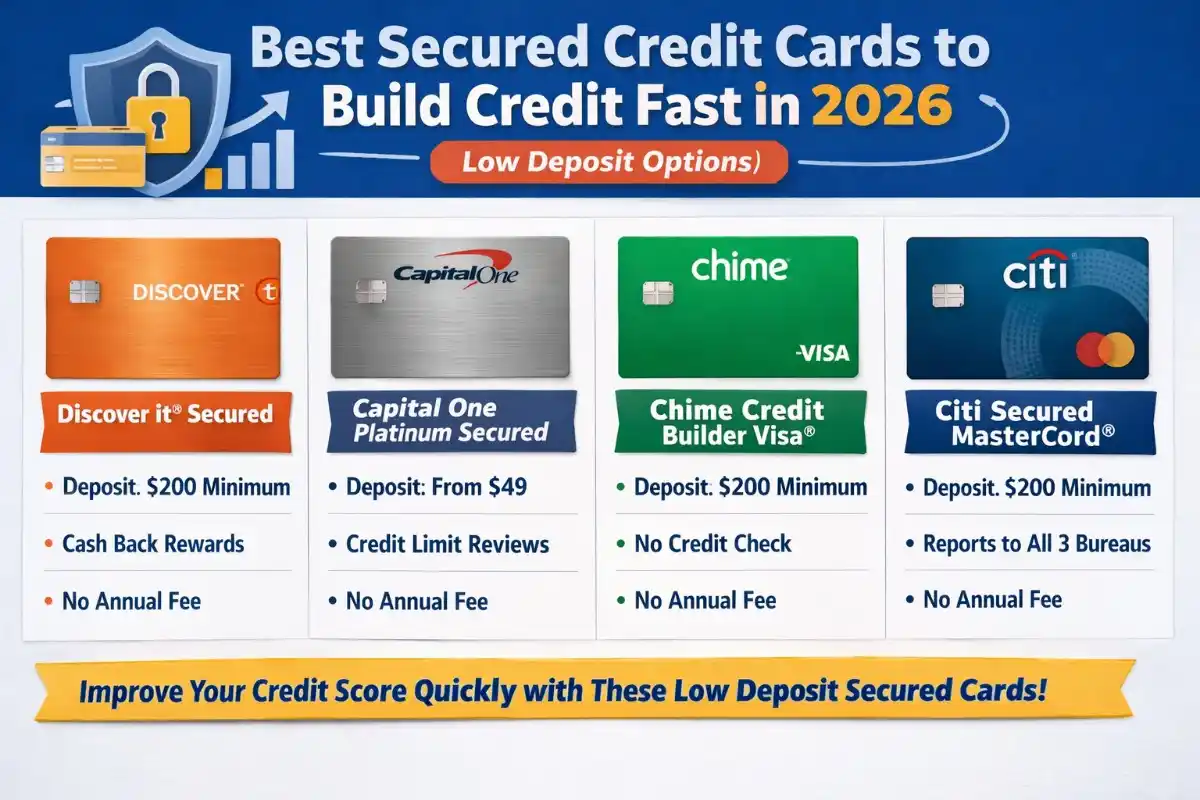 Best Secured Credit Cards to Build Credit Fast in 2026

Low Deposit Options)

DISCOVER t

Discover it® Secured

• Deposit. $200 Minimum

• Cash Back Rewards

• No Annual Fee

CapitalOne

Capital One Platinum Secured

• Deposit: From $49

• Credit Limit Reviews

• No Annual Fee

chime

-VISA

Chime Credit Builder Visa®

• Deposit. $200 Minimum

• No Credit Check

• No Annual Fee

citi

Citi Secured MasterCord®

• Deposit. $200 Minimum

• Reports to All 3 Bureaus

• No Annual Fee

Improve Your Credit Score Quickly with These Low Deposit Secured Cards!